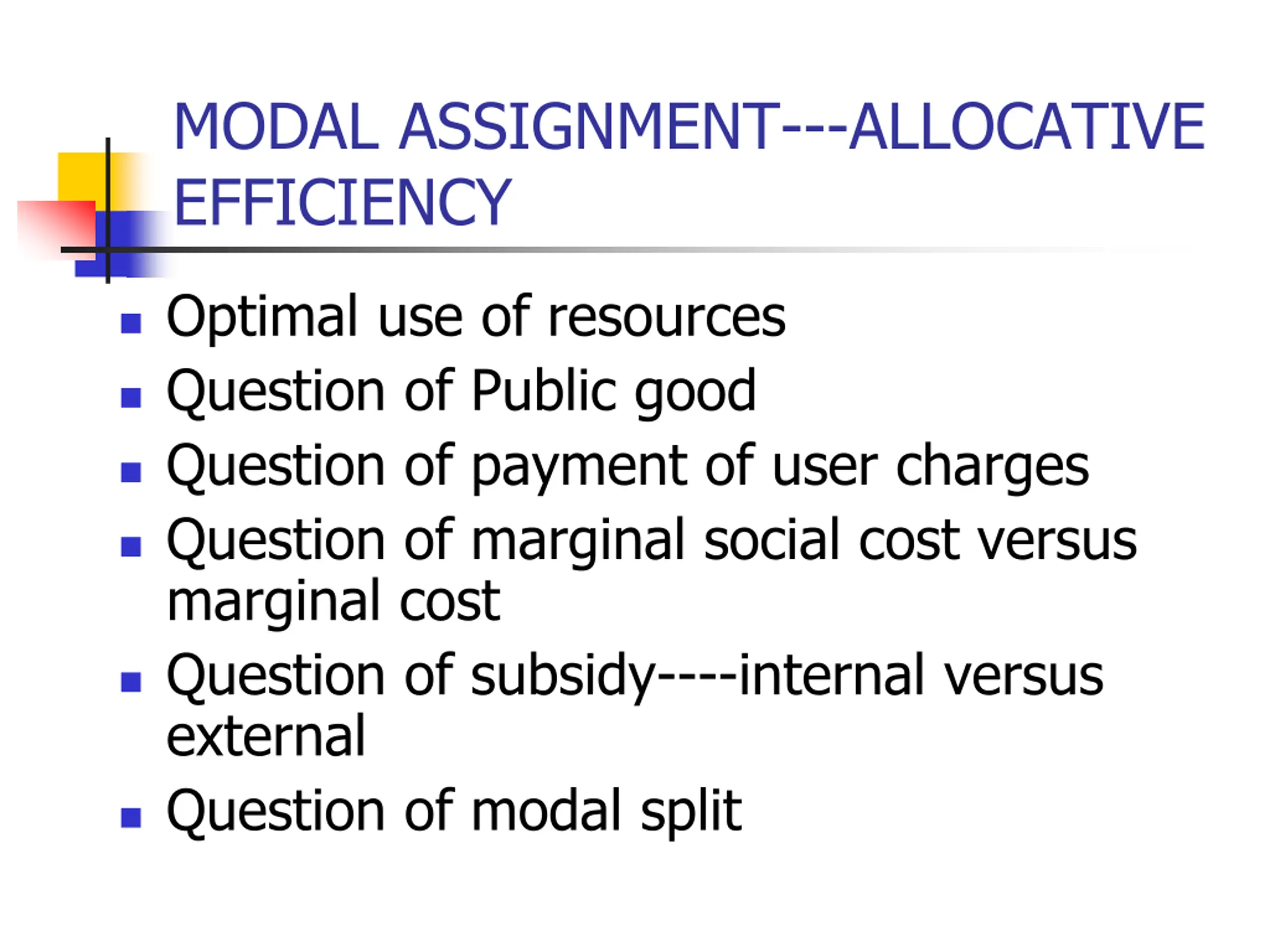 MODAL ASSIGNMENT---ALLOCATIVE EFFICIENCY

- Optimal use of resources
- Question of Public good
- Question of payment of user charges
- Question of marginal social cost versus marginal cost
- Question of subsidy----internal versus external
- Question of modal split